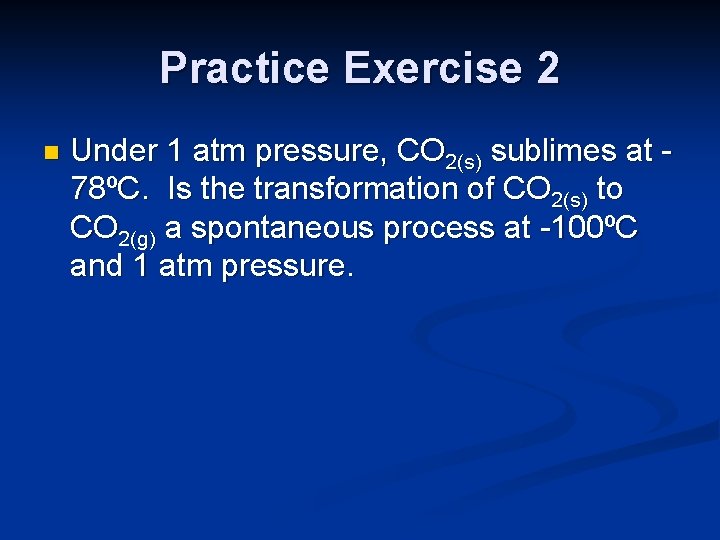 Practice Exercise 2

Under 1 atm pressure, $CO_{2(s)}$ sublimes at -78ºC. Is the transformation of $CO_{2(s)}$ to $CO_{2(g)}$ a spontaneous process at -100ºC and 1 atm pressure.